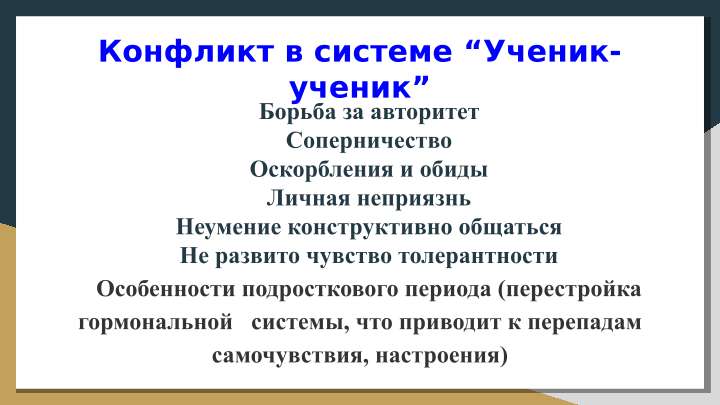 Конфликт в системе “Ученик-ученик”

Борьба за авторитет
Соперничество
Оскорбления и обиды
Личная неприязнь
Неумение конструктивно общаться
Не развито чувство толерантности
Особенности подросткового периода (перестройка гормональной системы, что приводит к перепадам самочувствия, настроения)